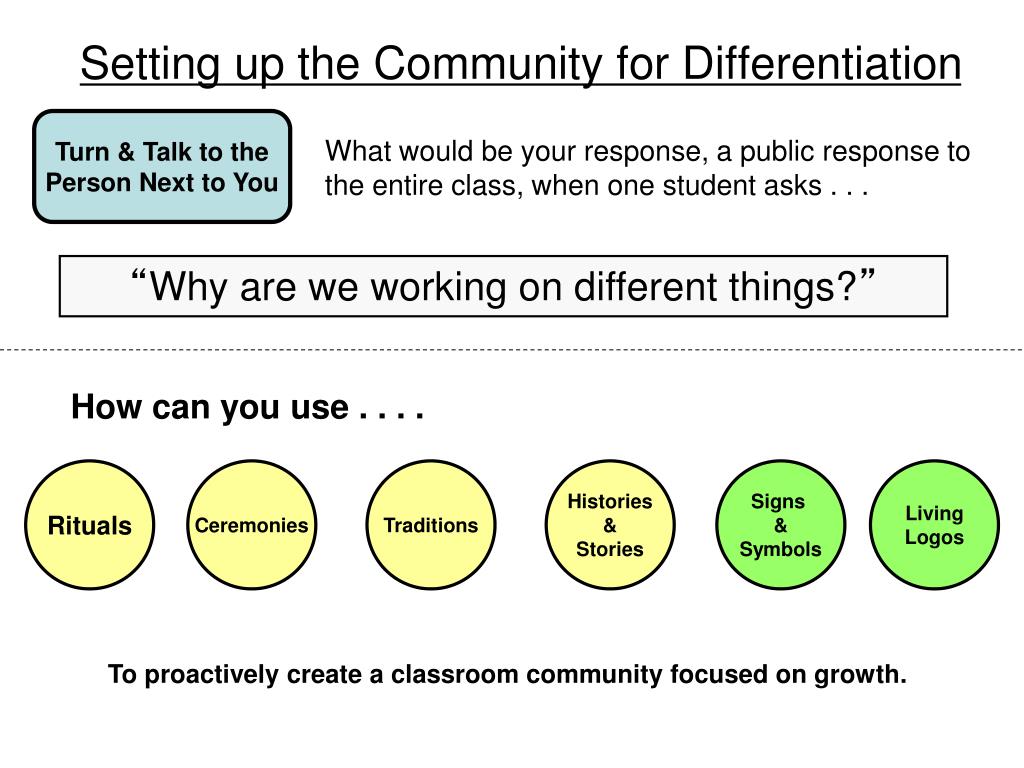 Setting up the Community for Differentiation

Turn & Talk to the Person Next to You

What would be your response, a public response to the entire class, when one student asks . . .

“Why are we working on different things?”

How can you use . . . .

Rituals

Ceremonies

Traditions

Histories & Stories

Signs & Symbols

Living Logos

To proactively create a classroom community focused on growth.